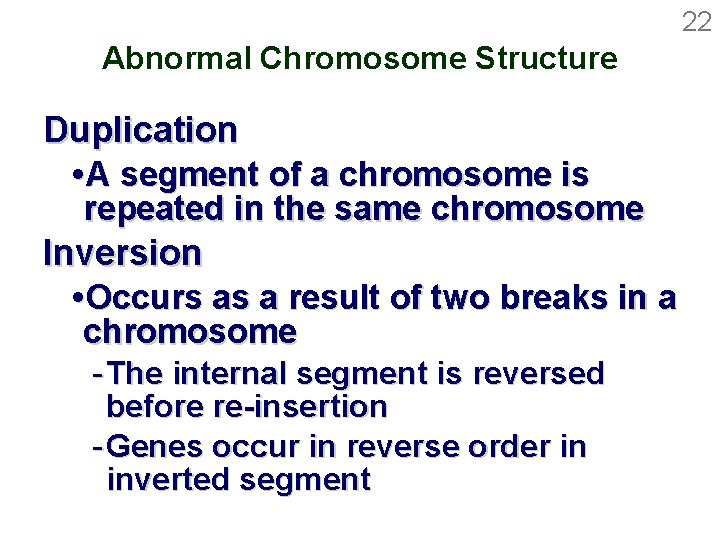 22

Abnormal Chromosome Structure

Duplication

•A segment of a chromosome is repeated in the same chromosome

Inversion

•Occurs as a result of two breaks in a chromosome

-The internal segment is reversed before re-insertion

-Genes occur in reverse order in inverted segment